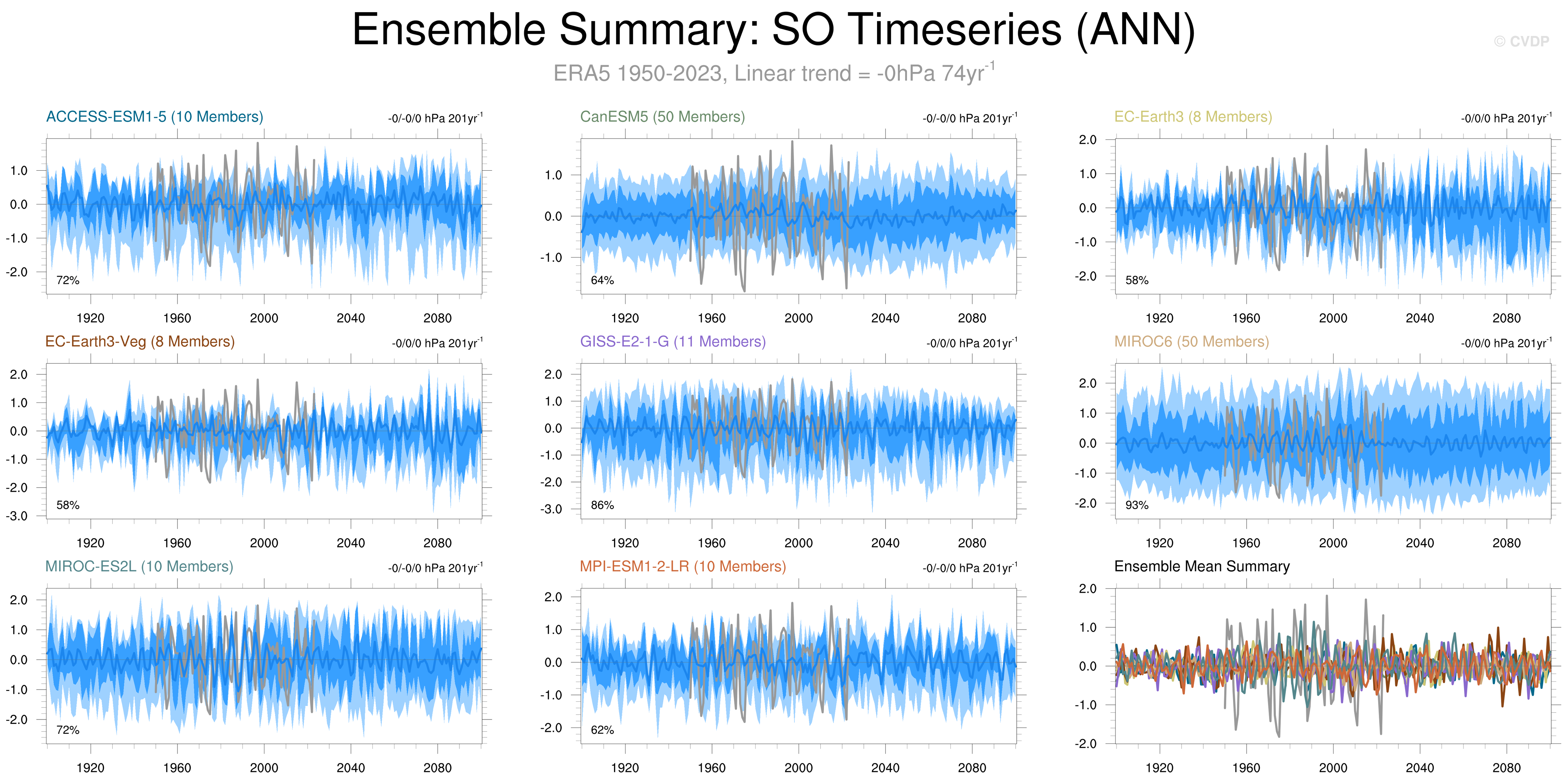 Ensemble Summary: SO Timeseries (ANN)

© CVDP

ERA5 1950-2023, Linear trend = -0hPa 74yr$^{-1}$

ACCESS-ESM1-5 (10 Members)

-0/-0/0 hPa 201yr$^{-1}$

1.0
0.0
-1.0
-2.0

72%

1920 1960 2000 2040 2080

CanESM5 (50 Members)

-0/-0/0 hPa 201yr$^{-1}$

1.0
0.0
-1.0

64%

1920 1960 2000 2040 2080

EC-Earth3 (8 Members)

-0/0/0 hPa 201yr$^{-1}$

2.0
1.0
0.0
-1.0
-2.0

58%

1920 1960 2000 2040 2080

EC-Earth3-Veg (8 Members)

-0/0/0 hPa 201yr$^{-1}$

2.0
1.0
0.0
-1.0
-2.0
-3.0

58%

1920 1960 2000 2040 2080

GISS-E2-1-G (11 Members)

-0/0/0 hPa 201yr$^{-1}$

2.0
1.0
0.0
-1.0
-2.0
-3.0

86%

1920 1960 2000 2040 2080

MIROC6 (50 Members)

-0/0/0 hPa 201yr$^{-1}$

2.0
1.0
0.0
-1.0
-2.0

93%

1920 1960 2000 2040 2080

MIROC-ES2L (10 Members)

-0/-0/0 hPa 201yr$^{-1}$

2.0
1.0
0.0
-1.0
-2.0

72%

1920 1960 2000 2040 2080

MPI-ESM1-2-LR (10 Members)

-0/-0/0 hPa 201yr$^{-1}$

2.0
1.0
0.0
-1.0
-2.0

62%

1920 1960 2000 2040 2080

Ensemble Mean Summary

2.0
1.0
0.0
-1.0
-2.0

1920 1960 2000 2040 2080